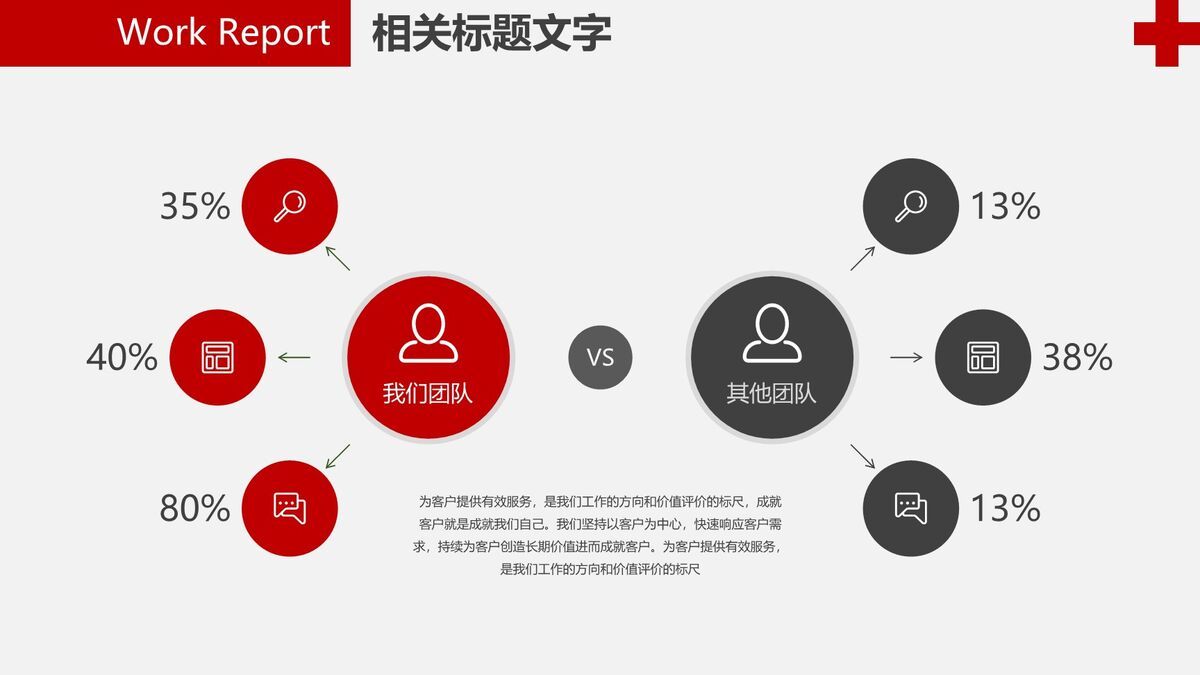 Work Report 相关标题文字

35%

40%

80%

我们团队

VS

其他团队

13%

38%

13%

为客户提供有效服务，是我们工作的方向和价值评价的标尺，成就客户就是成就我们自己。我们坚持以客户为中心，快速响应客户需求，持续为客户创造长期价值进而成就客户。为客户提供有效服务，是我们工作的方向和价值评价的标尺